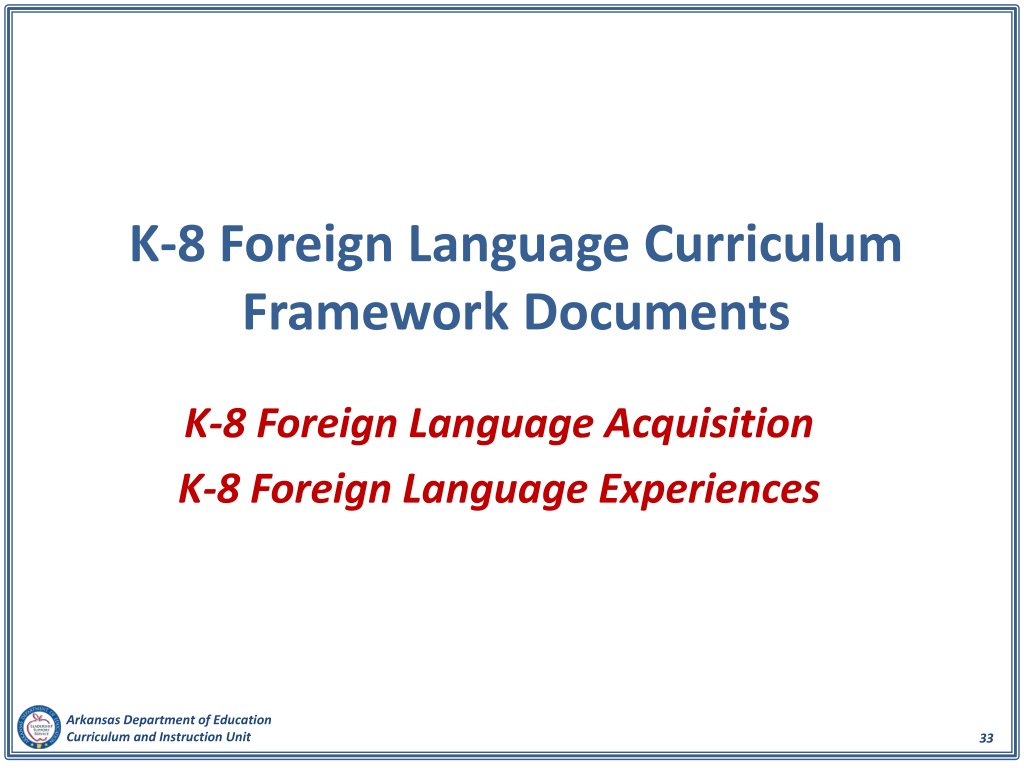 K-8 Foreign Language Curriculum Framework Documents

K-8 Foreign Language Acquisition

K-8 Foreign Language Experiences

Arkansas Department of Education
Curriculum and Instruction Unit

33